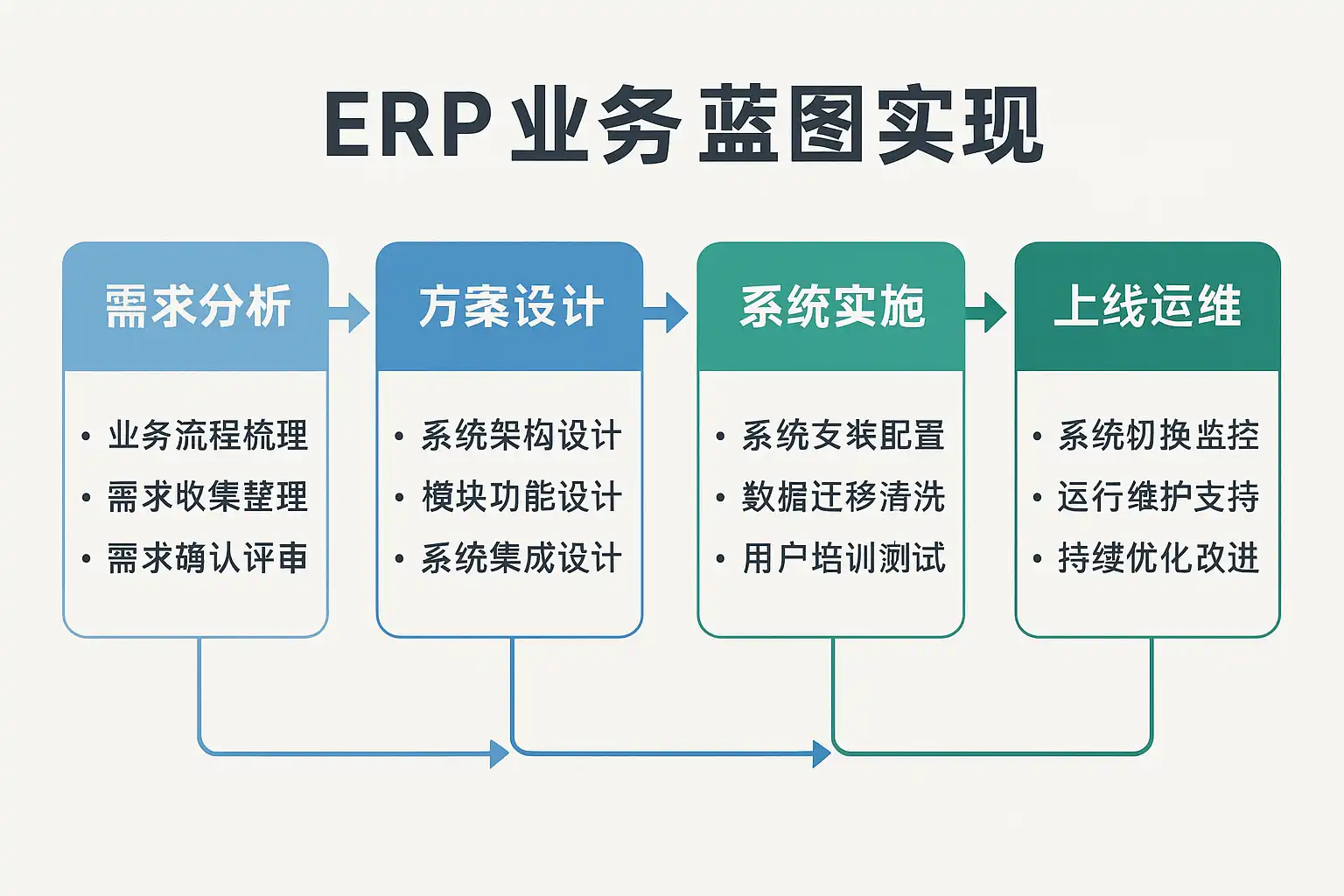 ERP 业务蓝图实现

需求分析

• 业务流程梳理
• 需求收集整理
• 需求确认评审

方案设计

• 系统架构设计
• 模块功能设计
• 系统集成设计

系统实施

• 系统安装配置
• 数据迁移清洗
• 用户培训测试

上线运维

• 系统切换监控
• 运行维护支持
• 持续优化改进